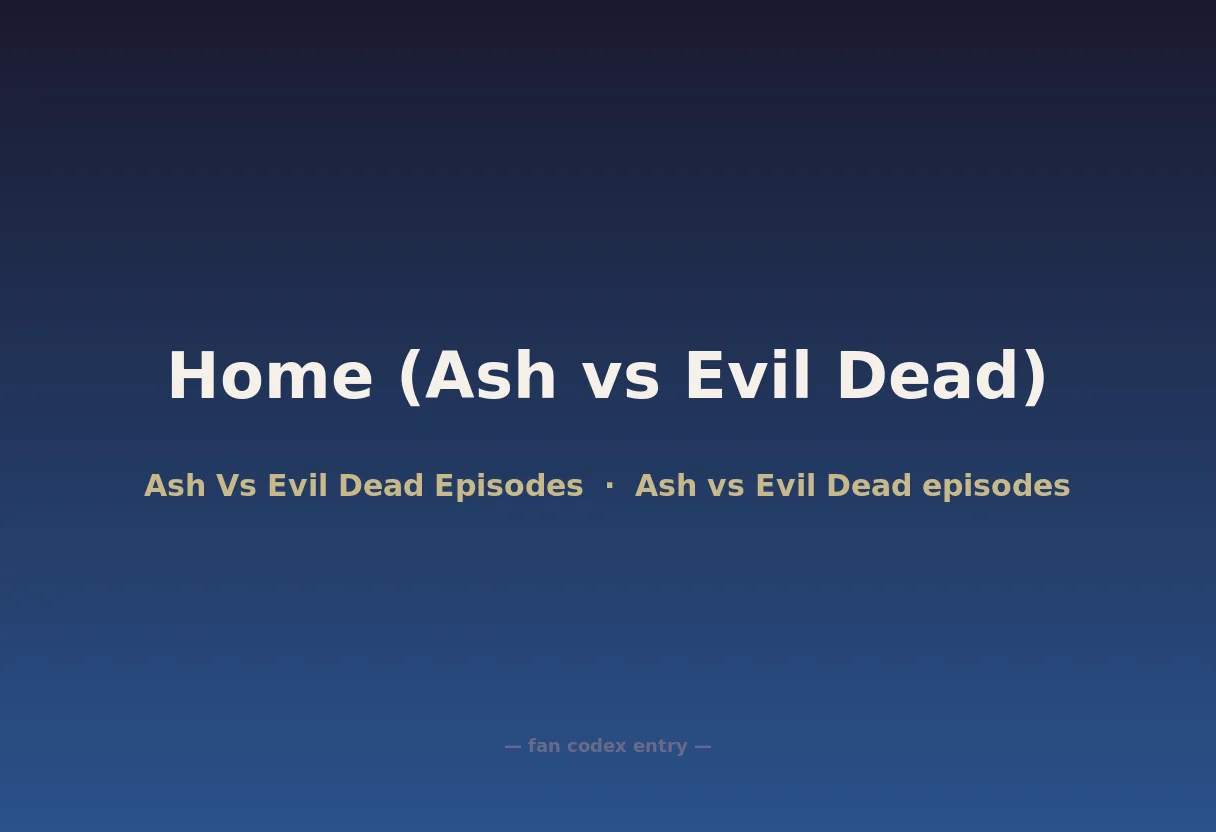 Home (Ash vs Evil Dead)

Ash Vs Evil Dead Episodes · Ash vs Evil Dead episodes

— fan codex entry —